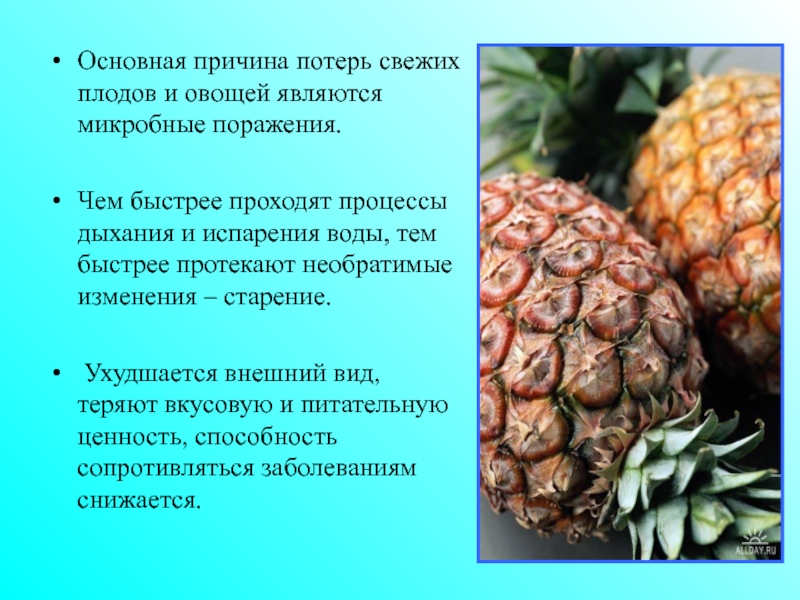 • Основная причина потерь свежих плодов и овощей являются микробные поражения.

• Чем быстрее проходят процессы дыхания и испарения воды, тем быстрее протекают необратимые изменения – старение.

• Ухудшается внешний вид, теряют вкусовую и питательную ценность, способность сопротивляться заболеваниям снижается.

ALLDAY.RU